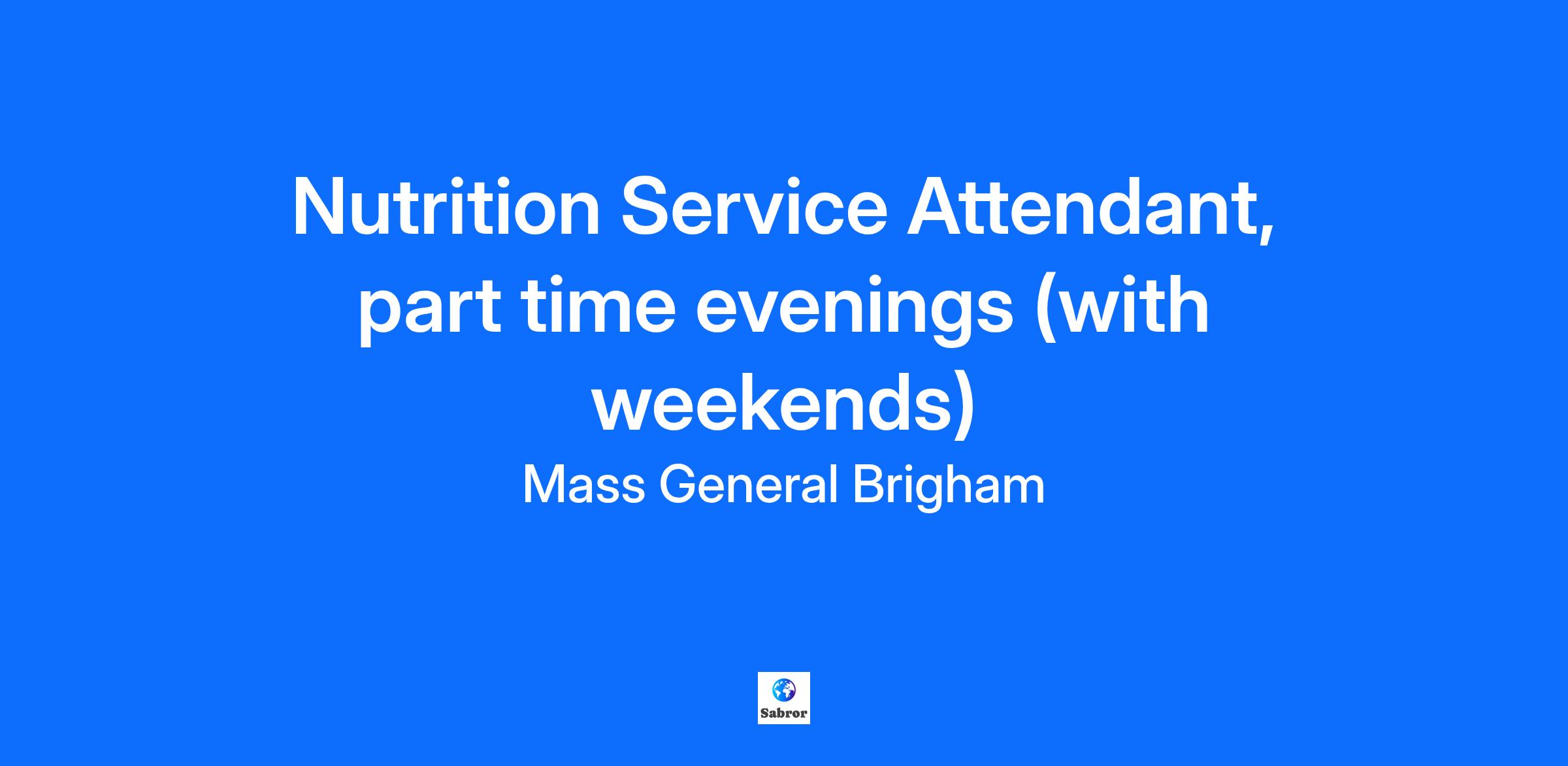 Nutrition Service Attendant, part time evenings (with weekends)

Mass General Brigham

Sabror